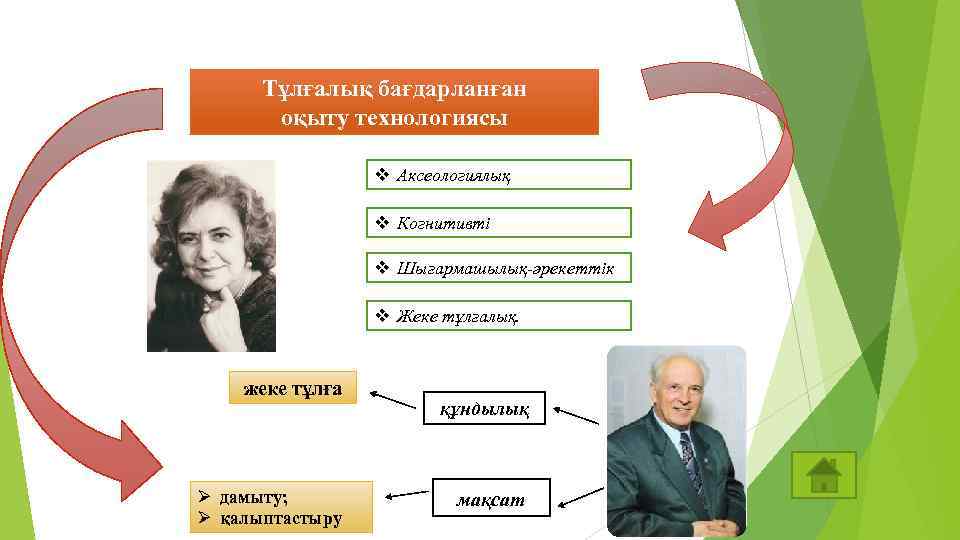 Тұлғалық бағдарланған оқыту технологиясы

❖ Аксеологиялық

❖ Когнитивті

❖ Шығармашылық-әрекеттік

❖ Жеке тұлғалық

жеке тұлға

құндылық

➢ дамыту;
➢ қалыптастыру

мақсат